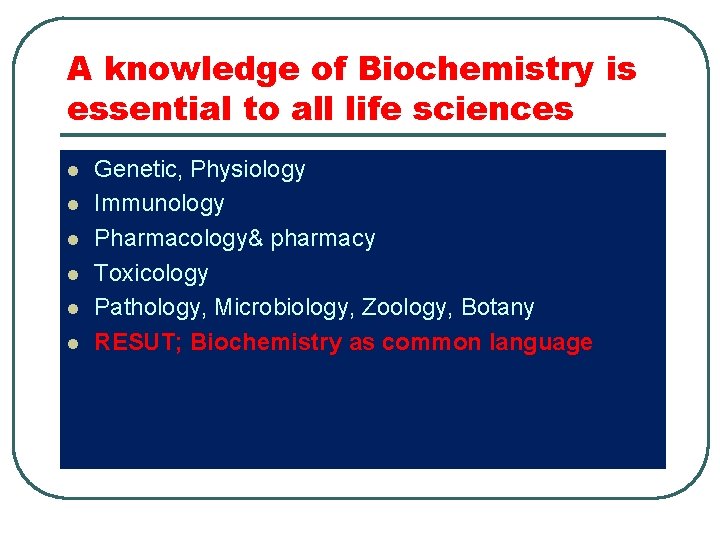 A knowledge of Biochemistry is essential to all life sciences

- Genetic, Physiology
- Immunology
- Pharmacology& pharmacy
- Toxicology
- Pathology, Microbiology, Zoology, Botany
- RESUT; Biochemistry as common language